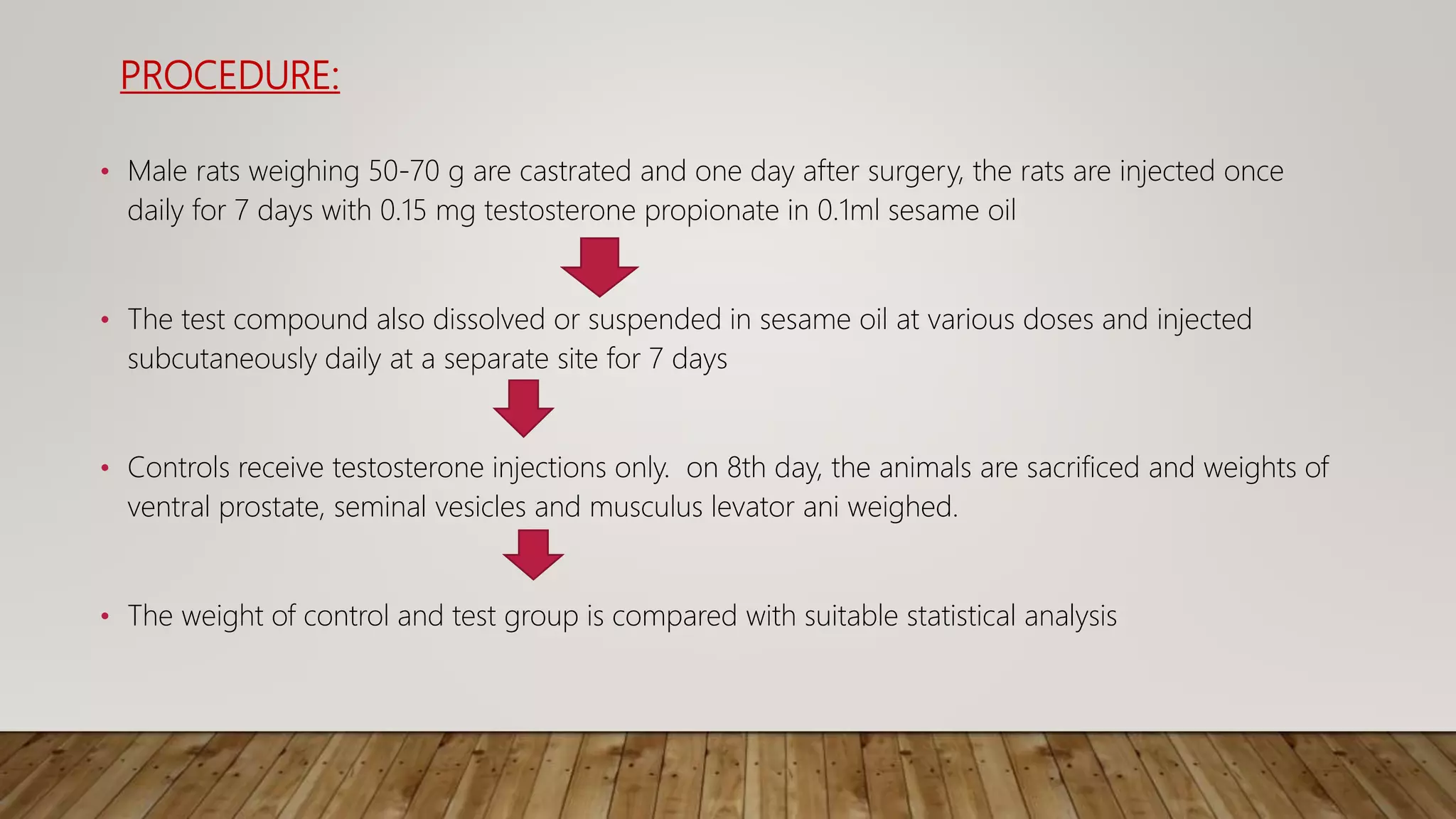 PROCEDURE:

• Male rats weighing 50-70 g are castrated and one day after surgery, the rats are injected once daily for 7 days with 0.15 mg testosterone propionate in 0.1ml sesame oil

• The test compound also dissolved or suspended in sesame oil at various doses and injected subcutaneously daily at a separate site for 7 days

• Controls receive testosterone injections only. on 8th day, the animals are sacrificed and weights of ventral prostate, seminal vesicles and musculus levator ani weighed.

• The weight of control and test group is compared with suitable statistical analysis